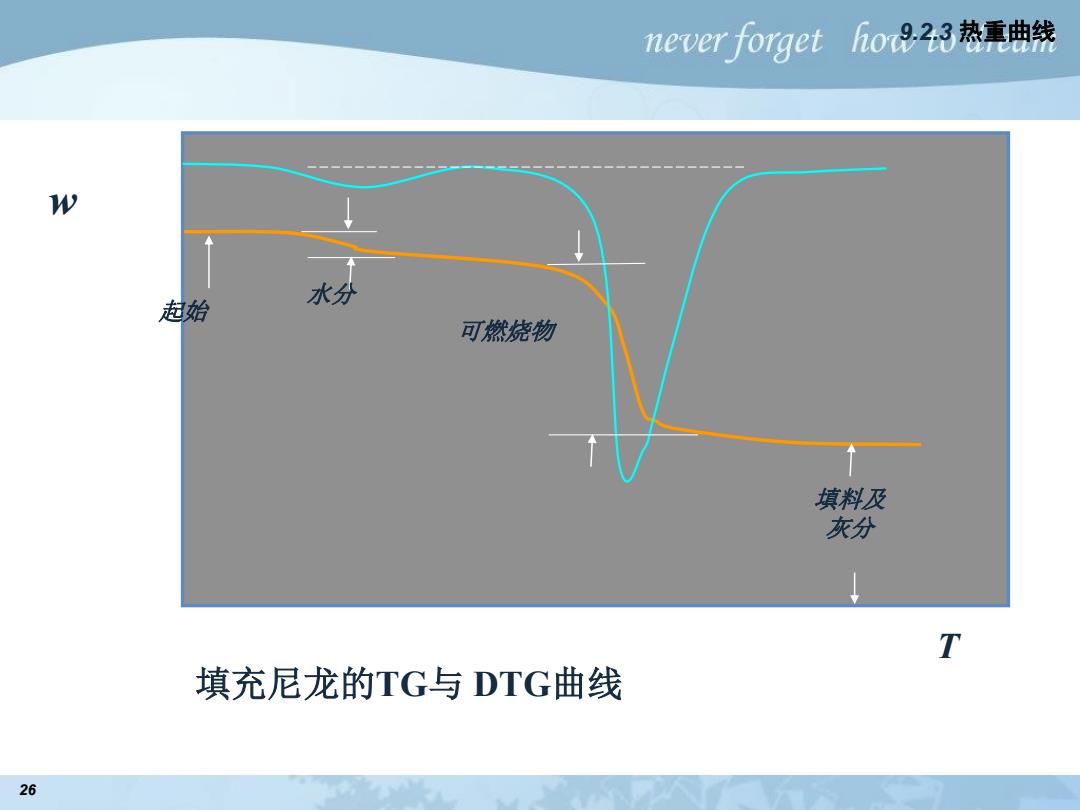 never forget how to dream 9.2.3 热重曲线

w

起始

水分

可燃烧物

填料及灰分

T

填充尼龙的TG与 DTG曲线

26